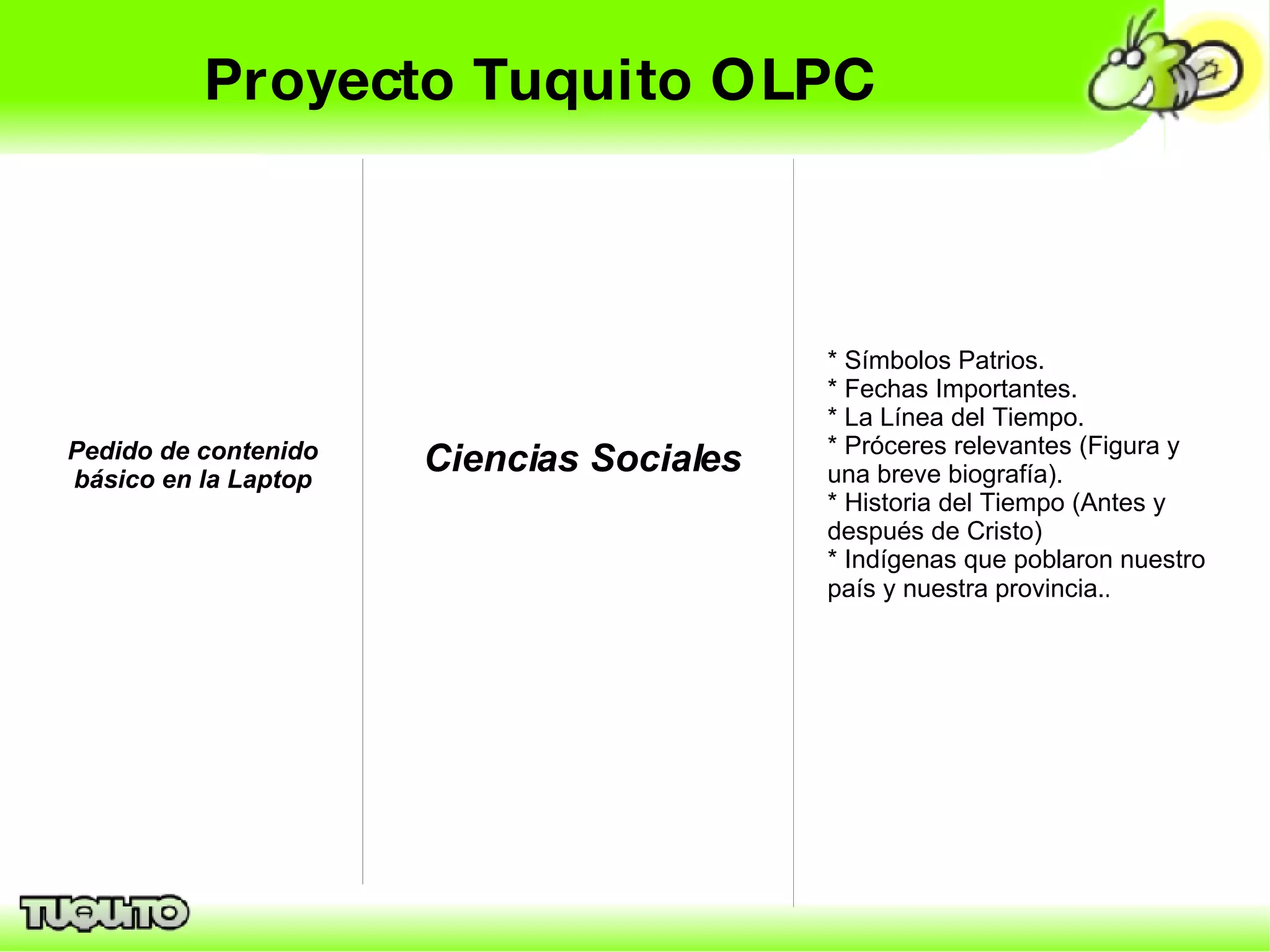 Proyecto Tuquito OLPC

Pedido de contenido básico en la Laptop

Ciencias Sociales

* Símbolos Patrios.
* Fechas Importantes.
* La Línea del Tiempo.
* Próceres relevantes (Figura y una breve biografía).
* Historia del Tiempo (Antes y después de Cristo)
* Indígenas que poblaron nuestro país y nuestra provincia..

TUQUITO